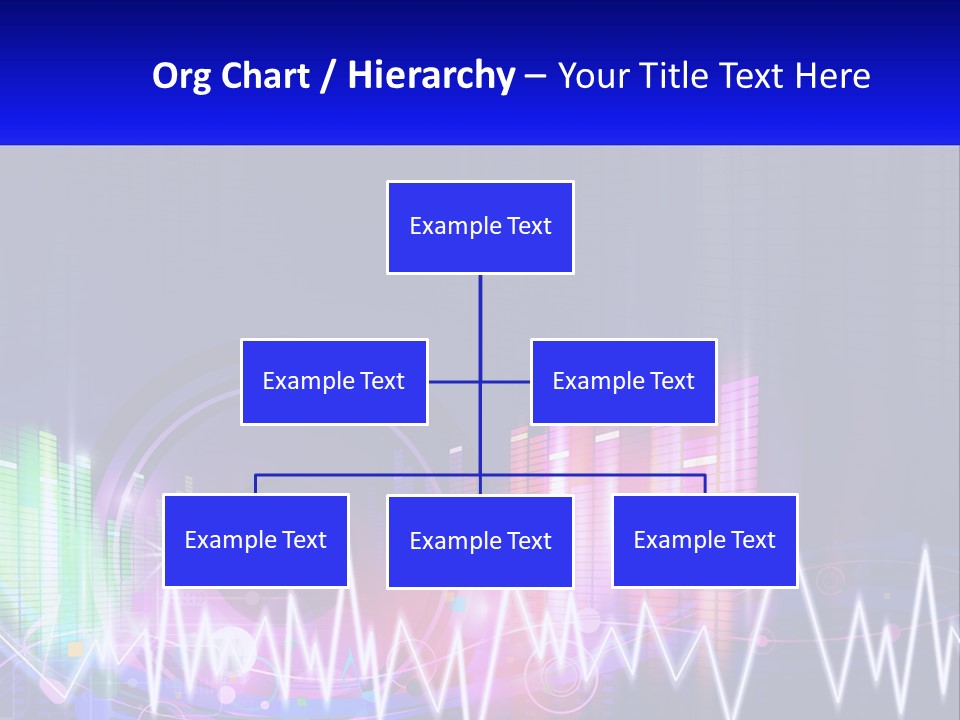 Org Chart / Hierarchy – Your Title Text Here

Example Text

Example Text

Example Text

Example Text

Example Text

Example Text